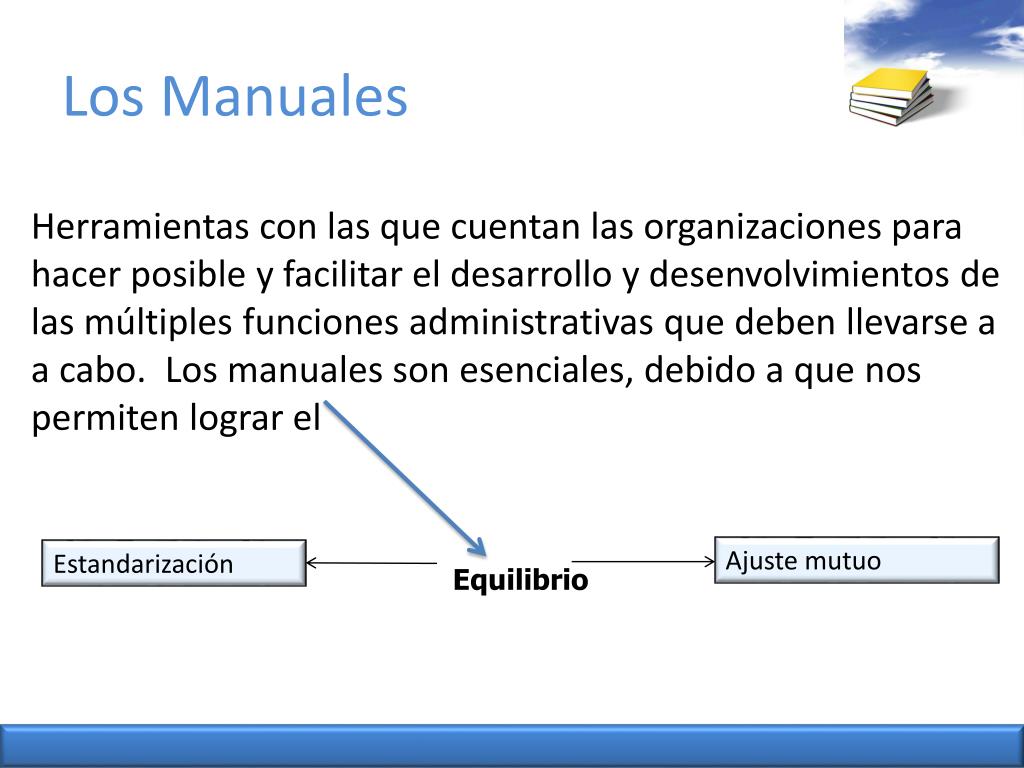 Los Manuales

Herramientas con las que cuentan las organizaciones para hacer posible y facilitar el desarrollo y desenvolvimientos de las múltiples funciones administrativas que deben llevarse a a cabo. Los manuales son esenciales, debido a que nos permiten lograr el

Estandarización

Equilibrio

Ajuste mutuo